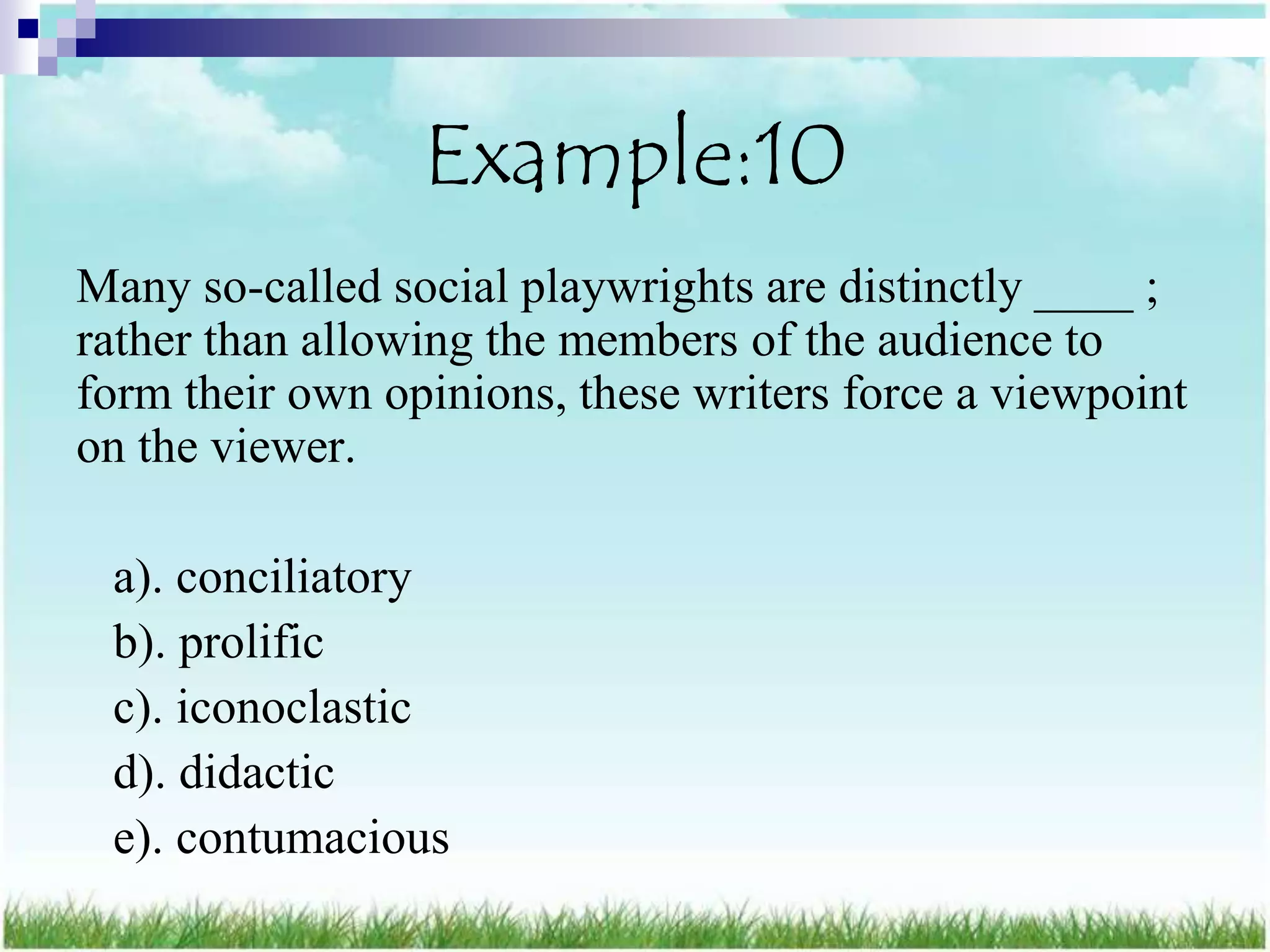 Example:10

Many so-called social playwrights are distinctly ____ ; rather than allowing the members of the audience to form their own opinions, these writers force a viewpoint on the viewer.

a). conciliatory
b). prolific
c). iconoclastic
d). didactic
e). contumacious